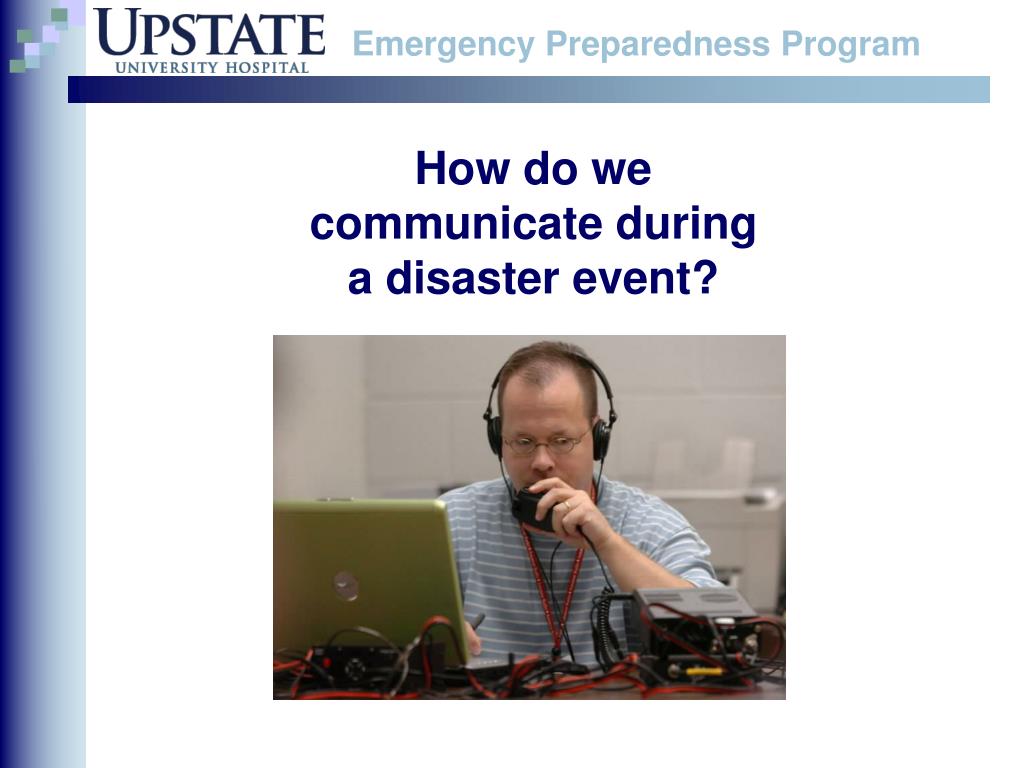 UPSTATE
UNIVERSITY HOSPITAL

Emergency Preparedness Program

How do we communicate during a disaster event?